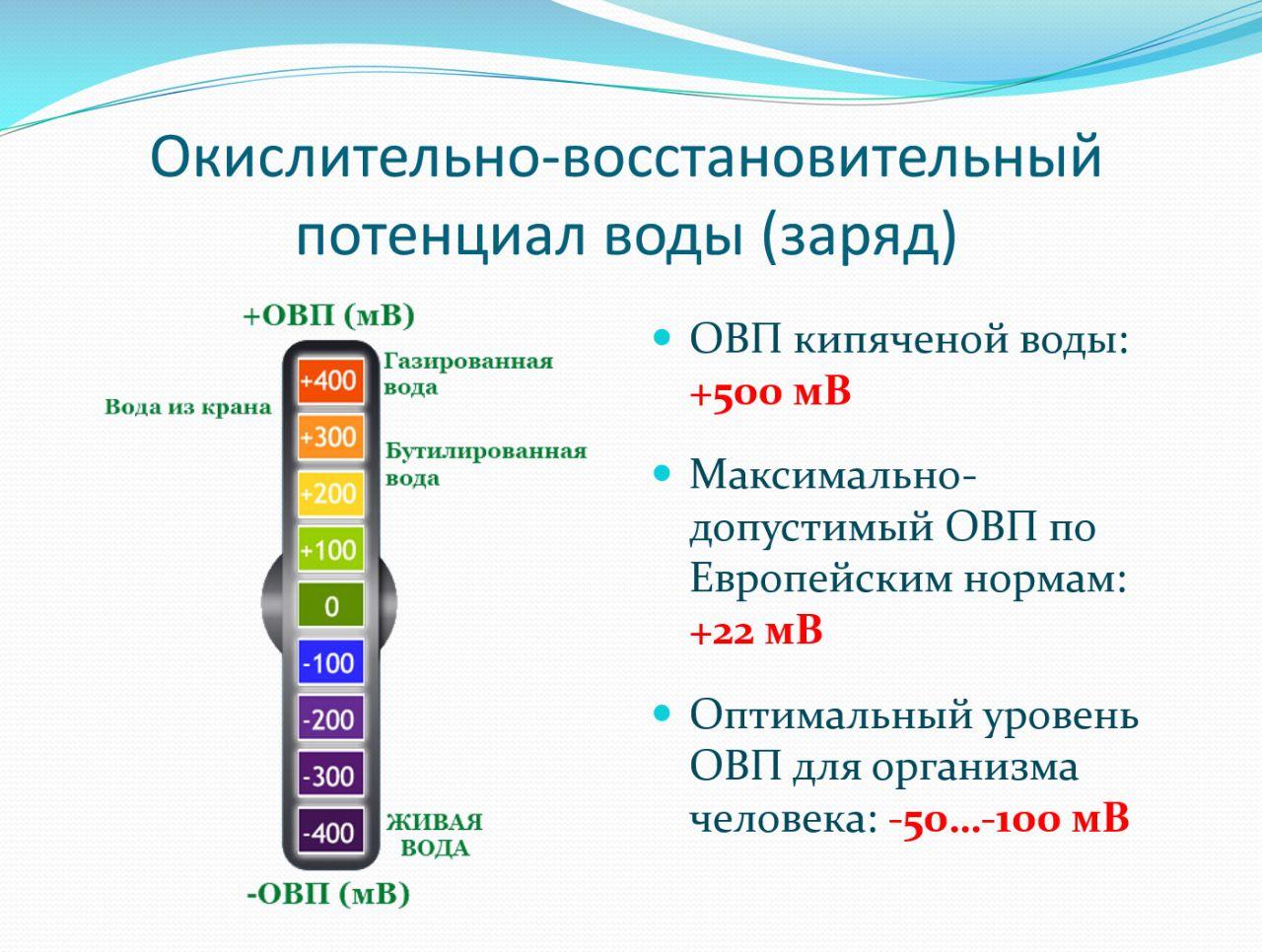 Окислительно-восстановительный потенциал воды (заряд)

+ОВП (мВ)

Газированная вода

Вода из крана

Бутилированная вода

+400
+300
+200
+100
0
-100
-200
-300
-400

ЖИВАЯ ВОДА

-ОВП (мВ)

ОВП кипяченой воды: +500 мВ

Максимально-допустимый ОВП по Европейским нормам: +22 мВ

Оптимальный уровень ОВП для организма человека: -50…-100 мВ